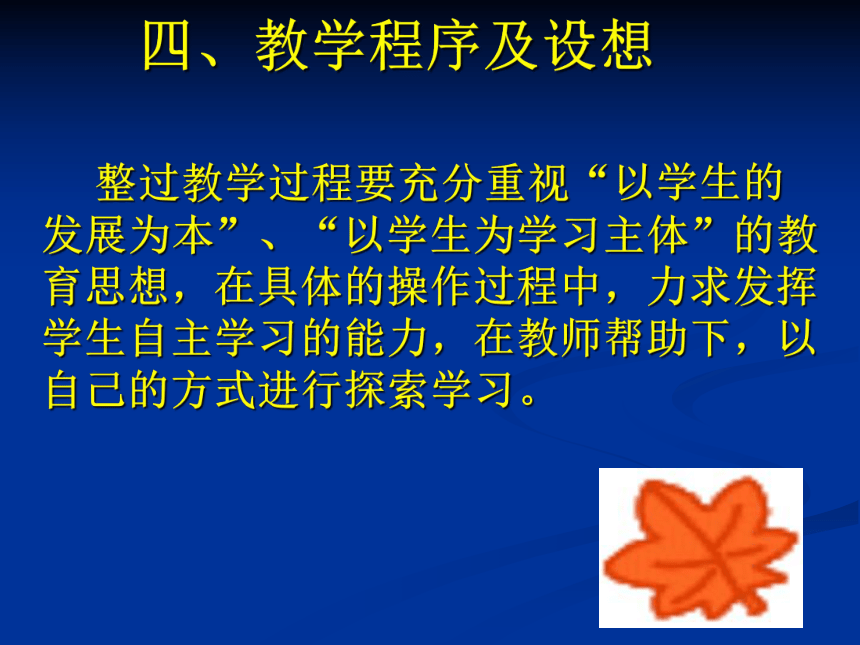 四、教学程序及设想

整过教学过程要充分重视“以学生的发展为本”、“以学生为学习主体”的教育思想，在具体的操作过程中，力求发挥学生自主学习的能力，在教师帮助下，以自己的方式进行探索学习。